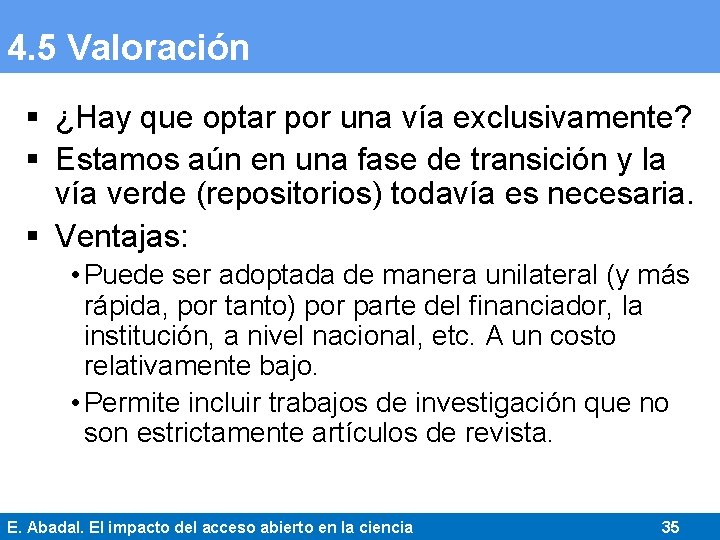 4.5 Valoración

▪ ¿Hay que optar por una vía exclusivamente?
▪ Estamos aún en una fase de transición y la vía verde (repositorios) todavía es necesaria.
▪ Ventajas:
• Puede ser adoptada de manera unilateral (y más rápida, por tanto) por parte del financiador, la institución, a nivel nacional, etc. A un costo relativamente bajo.
• Permite incluir trabajos de investigación que no son estrictamente artículos de revista.

E. Abadal. El impacto del acceso abierto en la ciencia 35